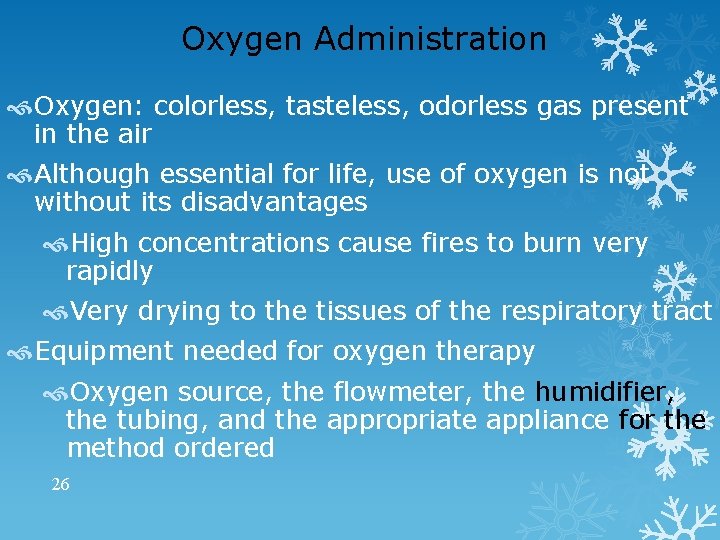 Oxygen Administration

Oxygen: colorless, tasteless, odorless gas present in the air

Although essential for life, use of oxygen is not without its disadvantages

High concentrations cause fires to burn very rapidly

Very drying to the tissues of the respiratory tract

Equipment needed for oxygen therapy

Oxygen source, the flowmeter, the humidifier, the tubing, and the appropriate appliance for the method ordered

26